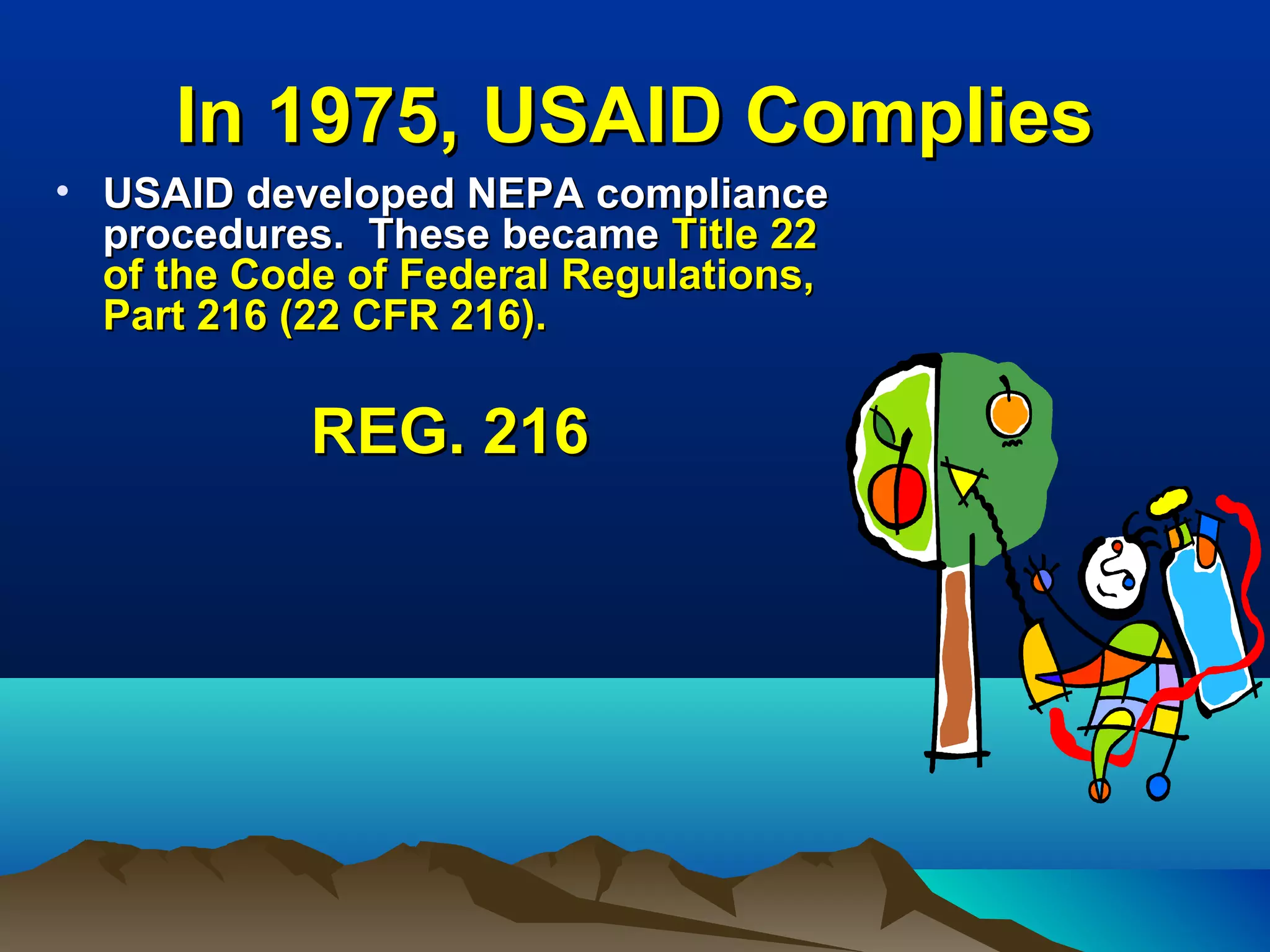 In 1975, USAID Complies

• USAID developed NEPA compliance procedures. These became Title 22 of the Code of Federal Regulations, Part 216 (22 CFR 216).

REG. 216